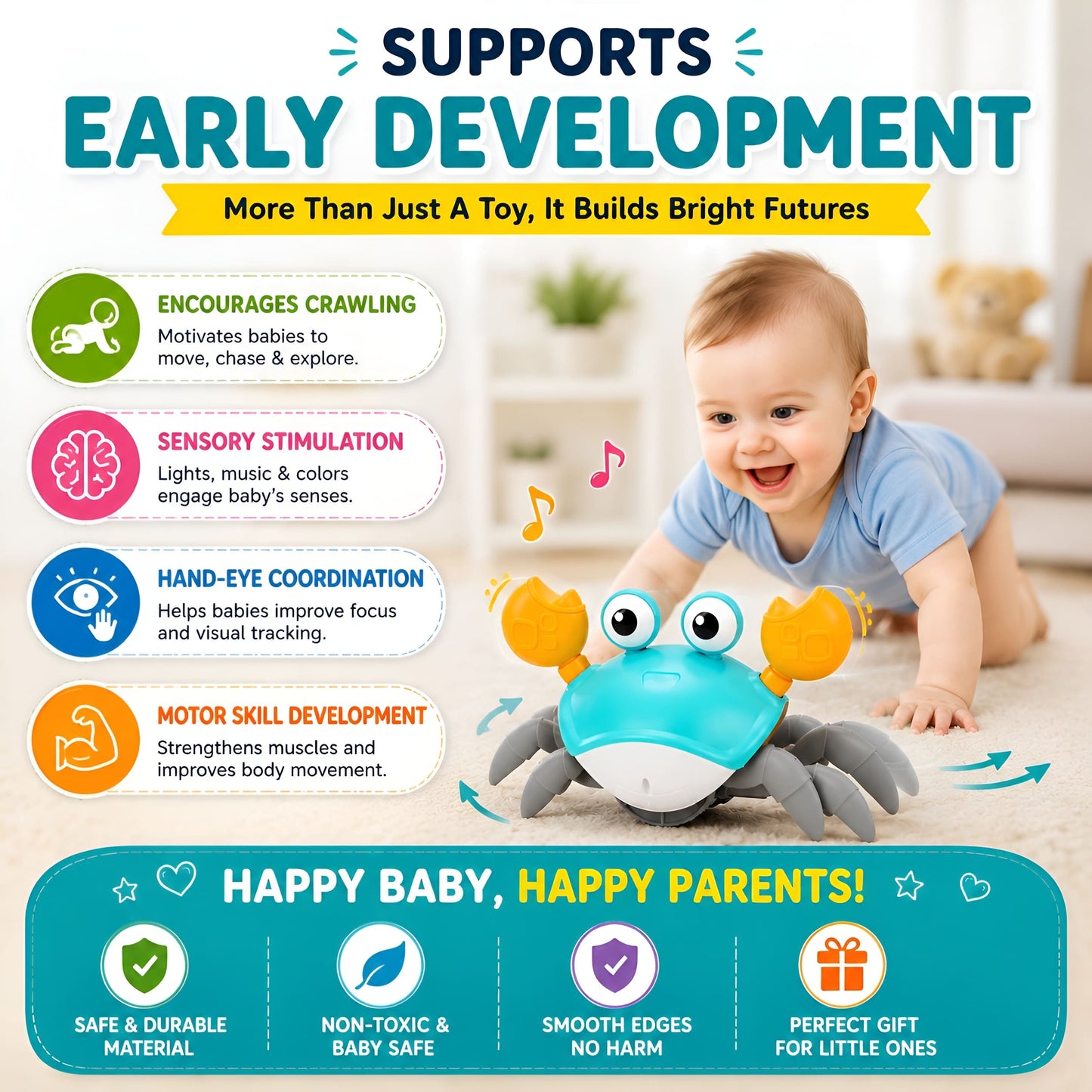 SUPPORTS
EARLY DEVELOPMENT

More Than Just A Toy, It Builds Bright Futures

ENCOURAGES CRAWLING
Motivates babies to move, chase & explore.

SENSORY STIMULATION
Lights, music & colors engage baby's senses.

HAND-EYE COORDINATION
Helps babies improve focus and visual tracking.

MOTOR SKILL DEVELOPMENT
Strengthens muscles and improves body movement.

HAPPY BABY, HAPPY PARENTS!

SAFE & DURABLE MATERIAL

NON-TOXIC & BABY SAFE

SMOOTH EDGES NO HARM

PERFECT GIFT FOR LITTLE ONES